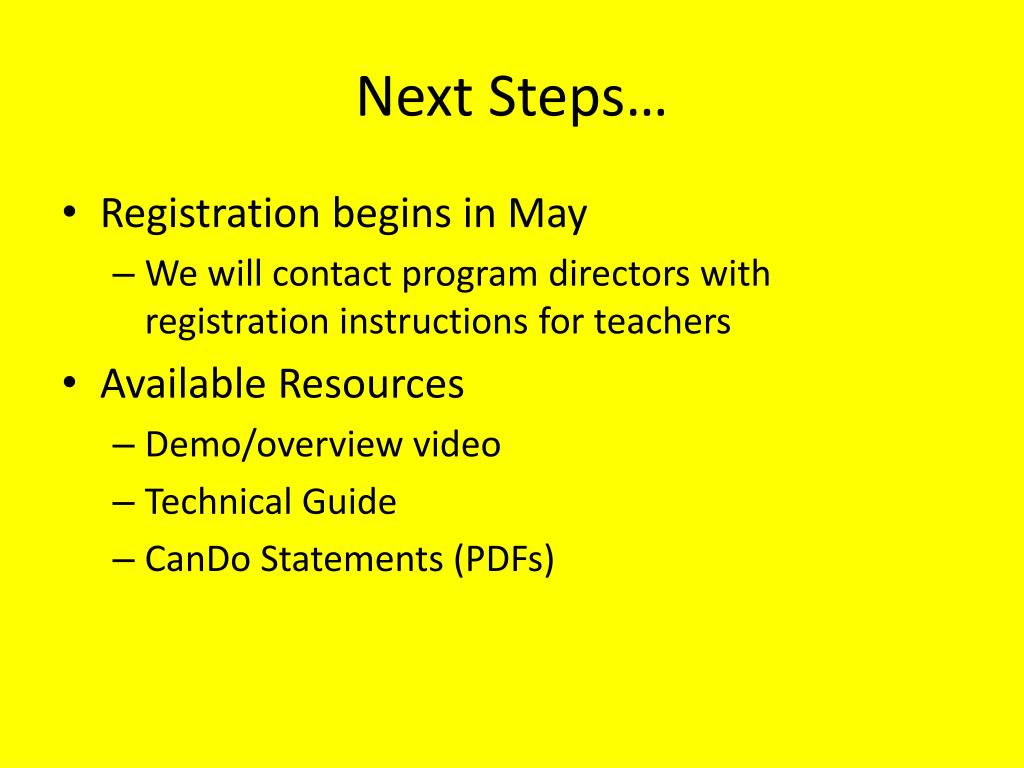 Next Steps…

• Registration begins in May
– We will contact program directors with registration instructions for teachers

• Available Resources
– Demo/overview video
– Technical Guide
– CanDo Statements (PDFs)